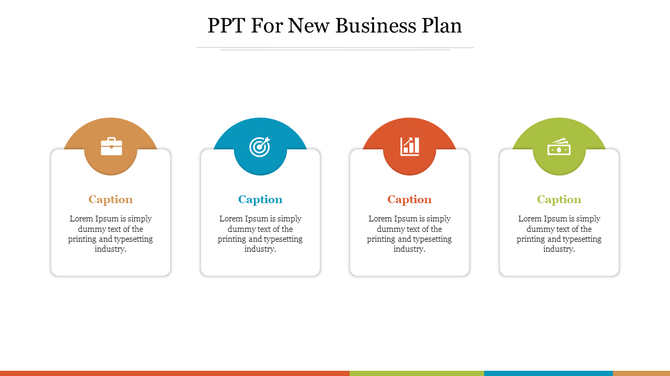 PPT For New Business Plan

Caption

Lorem Ipsum is simply dummy text of the printing and typesetting industry.

Caption

Lorem Ipsum is simply dummy text of the printing and typesetting industry.

Caption

Lorem Ipsum is simply dummy text of the printing and typesetting industry.

Caption

Lorem Ipsum is simply dummy text of the printing and typesetting industry.